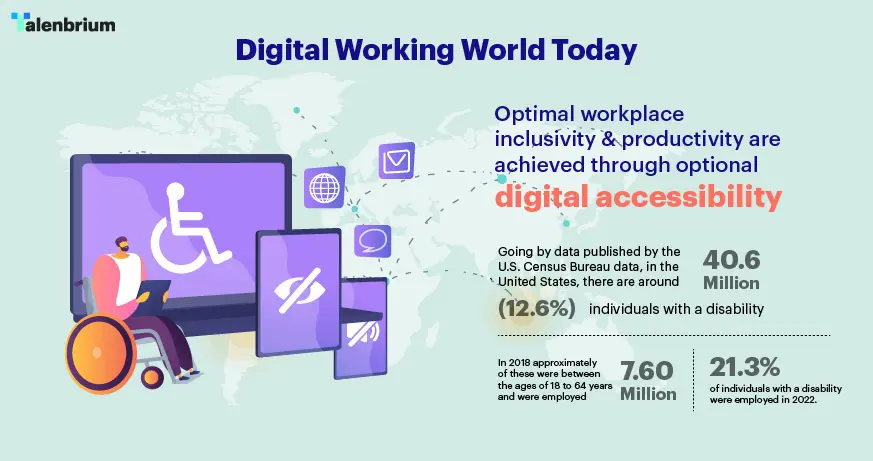 Talenbrium

Digital Working World Today

Optimal workplace inclusivity & productivity are achieved through optional digital accessibility

Going by data published by the U.S. Census Bureau data, in the United States, there are around

40.6 Million

(12.6%) individuals with a disability

In 2018 approximately of these were between the ages of 18 to 64 years and were employed

7.60 Million

21.3%

of individuals with a disability were employed in 2022.